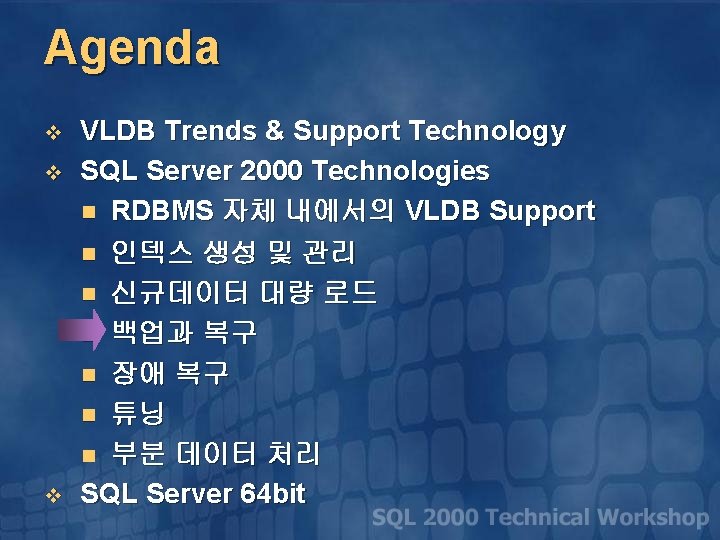 Agenda

VLDB Trends & Support Technology

SQL Server 2000 Technologies

RDBMS 자체 내에서의 VLDB Support

인덱스 생성 및 관리

신규데이터 대량 로드

백업과 복구

장애 복구

튜닝

부분 데이터 처리

SQL Server 64bit

SQL 2000 Technical Workshop